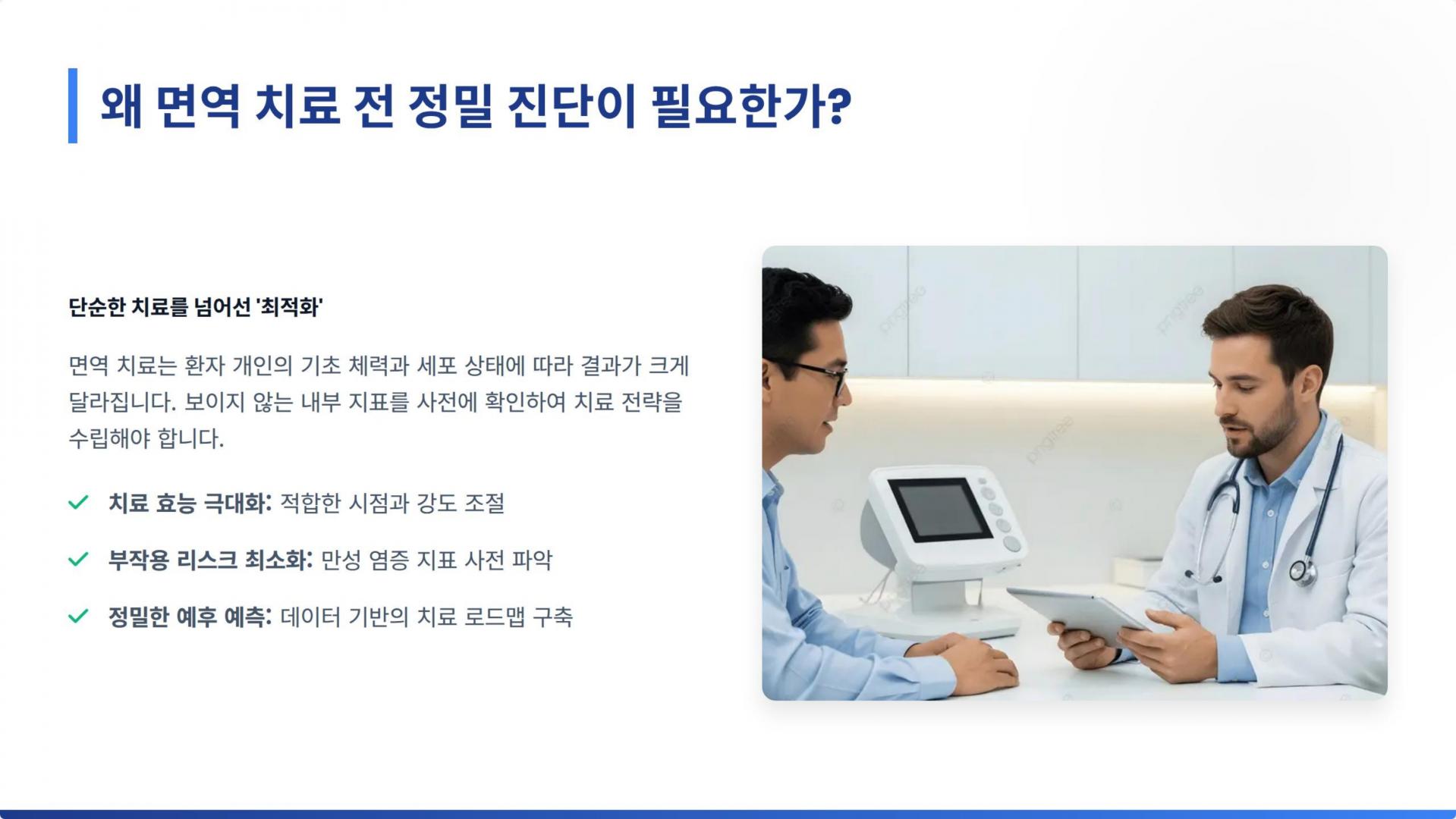 왜 면역 치료 전 정밀 진단이 필요한가?

단순한 치료를 넘어선 '최적화'

면역 치료는 환자 개인의 기초 체력과 세포 상태에 따라 결과가 크게 달라집니다. 보이지 않는 내부 지표를 사전에 확인하여 치료 전략을 수립해야 합니다.

치료 효능 극대화: 적합한 시점과 강도 조절

부작용 리스크 최소화: 만성 염증 지표 사전 파악

정밀한 예후 예측: 데이터 기반의 치료 로드맵 구축

pngtree